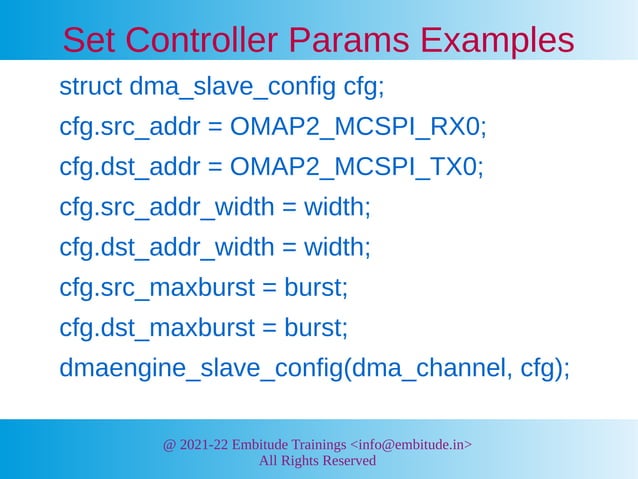 Set Controller Params Examples

struct dma_slave_config cfg;
cfg.src_addr = OMAP2_MCSPI_RX0;
cfg.dst_addr = OMAP2_MCSPI_TX0;
cfg.src_addr_width = width;
cfg.dst_addr_width = width;
cfg.src_maxburst = burst;
cfg.dst_maxburst = burst;
dmaengine_slave_config(dma_channel, cfg);

@ 2021-22 Embitude Trainings <info@embitude.in>
All Rights Reserved